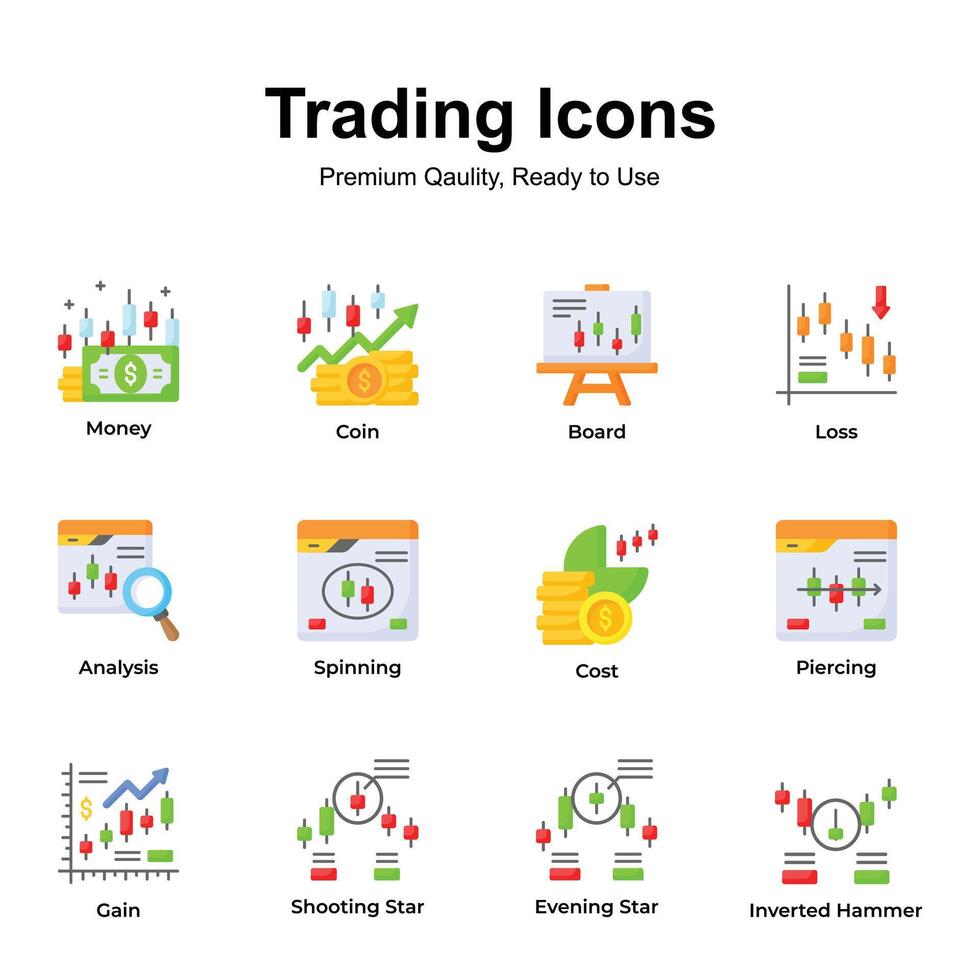 Trading Icons

Premium Qaulity, Ready to Use

Money

Coin

Board

Loss

Analysis

Spinning

Cost

Piercing

Gain

Shooting Star

Evening Star

Inverted Hammer